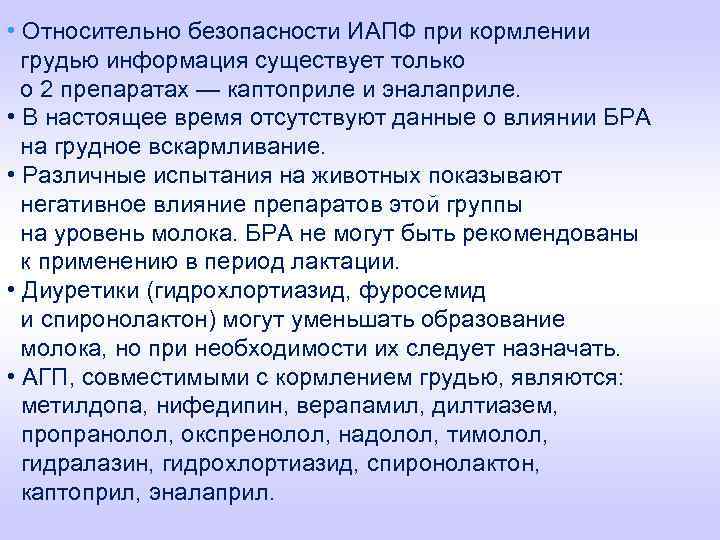 • Относительно безопасности ИАПФ при кормлении грудью информация существует только о 2 препаратах — каптоприле и эналаприле.
• В настоящее время отсутствуют данные о влиянии БРА на грудное вскармливание.
• Различные испытания на животных показывают негативное влияние препаратов этой группы на уровень молока. БРА не могут быть рекомендованы к применению в период лактации.
• Диуретики (гидрохлортиазид, фуросемид и спиронолактон) могут уменьшать образование молока, но при необходимости их следует назначать.
• АГП, совместимыми с кормлением грудью, являются: метилдопа, нифедипин, верапамил, дилтиазем, пропранолол, окспренолол, надолол, тимолол, гидралазин, гидрохлортиазид, спиронолактон, каптоприл, эналаприл.